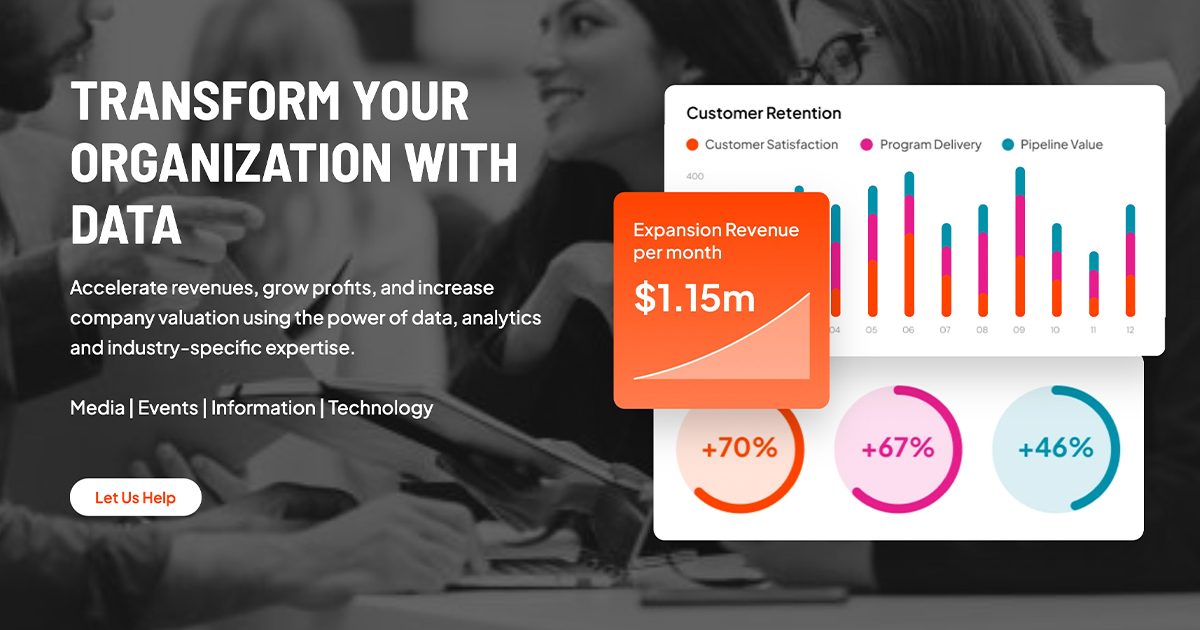 TRANSFORM YOUR ORGANIZATION WITH DATA

Accelerate revenues, grow profits, and increase company valuation using the power of data, analytics and industry-specific expertise.

Media | Events | Information | Technology

Let Us Help

Customer Retention

Customer Satisfaction Program Delivery Pipeline Value

400

04 05 06 07 08 09 10 11 12

Expansion Revenue per month

$1.15m

+70%

+67%

+46%